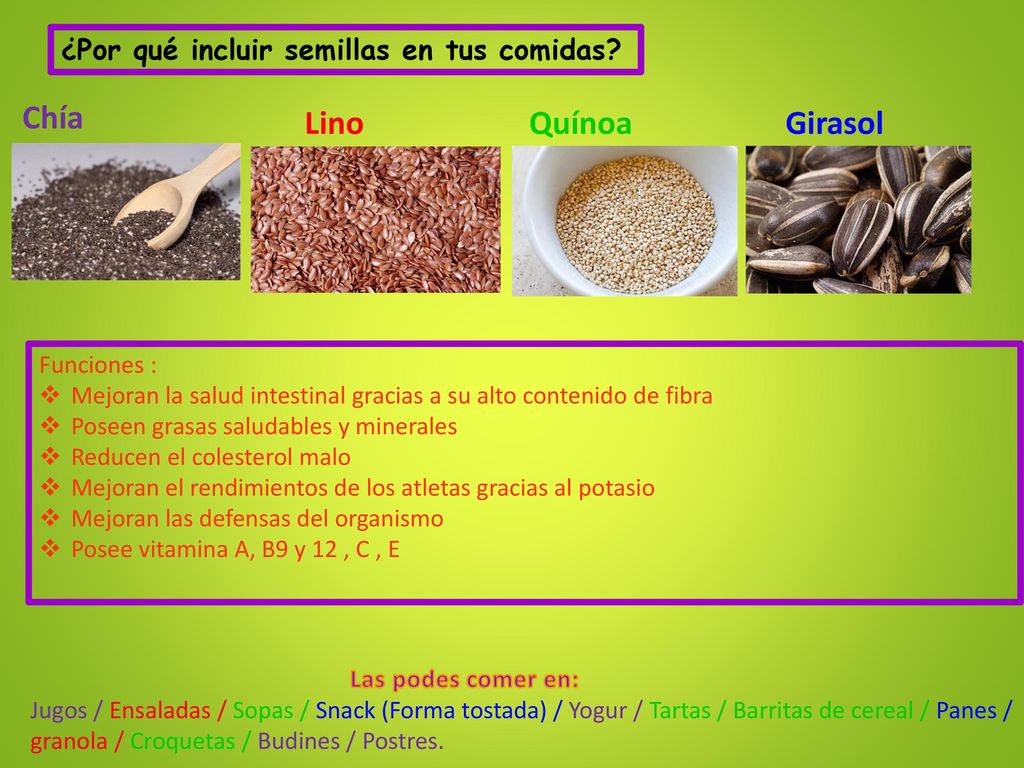 ¿Por qué incluir semillas en tus comidas?

Chía

Lino

Quínoa

Girasol

Funciones :
❖ Mejoran la salud intestinal gracias a su alto contenido de fibra
❖ Poseen grasas saludables y minerales
❖ Reducen el colesterol malo
❖ Mejoran el rendimientos de los atletas gracias al potasio
❖ Mejoran las defensas del organismo
❖ Posee vitamina A, B9 y 12 , C , E

Las podes comer en:

Jugos / Ensaladas / Sopas / Snack (Forma tostada) / Yogur / Tartas / Barritas de cereal / Panes / granola / Croquetas / Budines / Postres.